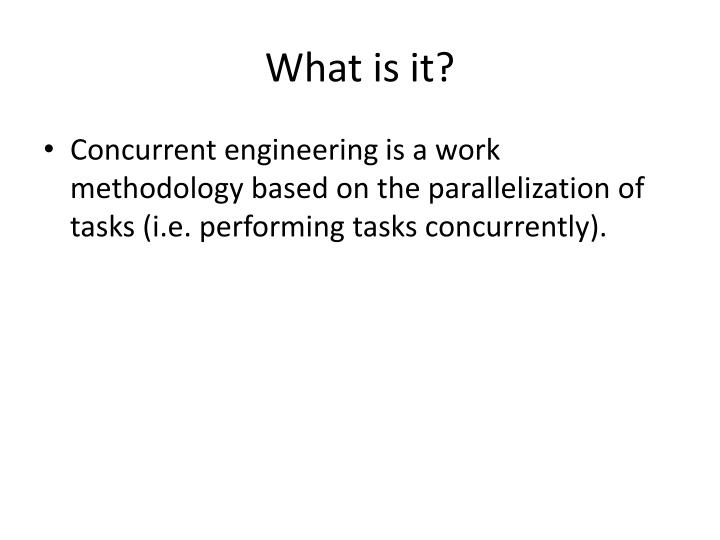 What is it?

• Concurrent engineering is a work methodology based on the parallelization of tasks (i.e. performing tasks concurrently).